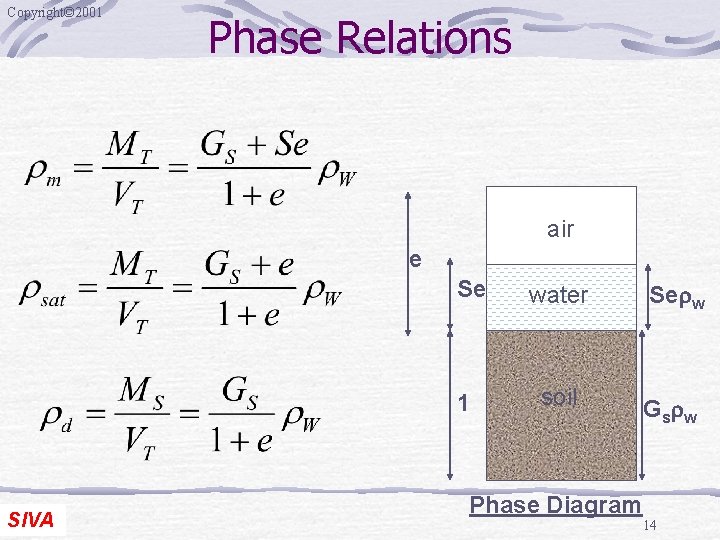 Copyright©2001

Phase Relations

$\rho_m = \frac{M_T}{V_T} = \frac{G_S + Se}{1+e}\rho_W$

$\rho_{sat} = \frac{M_T}{V_T} = \frac{G_S + e}{1+e}\rho_W$

$\rho_d = \frac{M_S}{V_T} = \frac{G_S}{1+e}\rho_W$

e

Se

1

air

water

soil

$Se\rho_w$

$G_s\rho_w$

Phase Diagram

SIVA

14